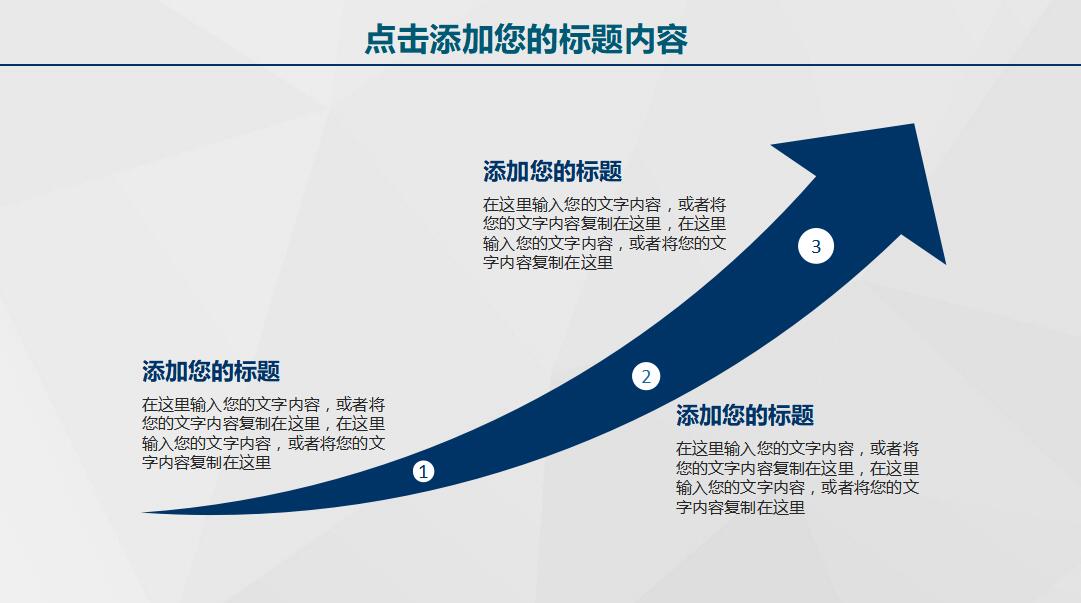 点击添加您的标题内容

添加您的标题

在这里输入您的文字内容，或者将您的文字内容复制在这里，在这里输入您的文字内容，或者将您的文字内容复制在这里

3

添加您的标题

在这里输入您的文字内容，或者将您的文字内容复制在这里，在这里输入您的文字内容，或者将您的文字内容复制在这里

2

添加您的标题

在这里输入您的文字内容，或者将您的文字内容复制在这里，在这里输入您的文字内容，或者将您的文字内容复制在这里

1